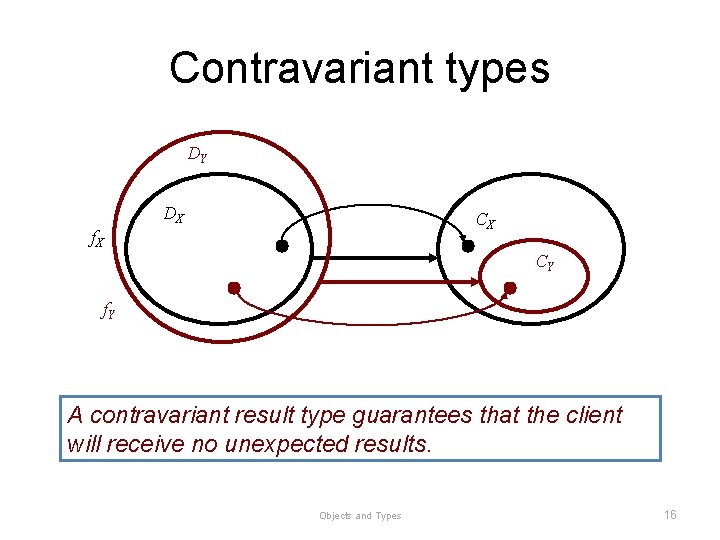 Contravariant types

$D_Y$

$D_X$

$f_X$

$f_Y$

$C_X$

$C_Y$

A contravariant result type guarantees that the client will receive no unexpected results.

Objects and Types

16